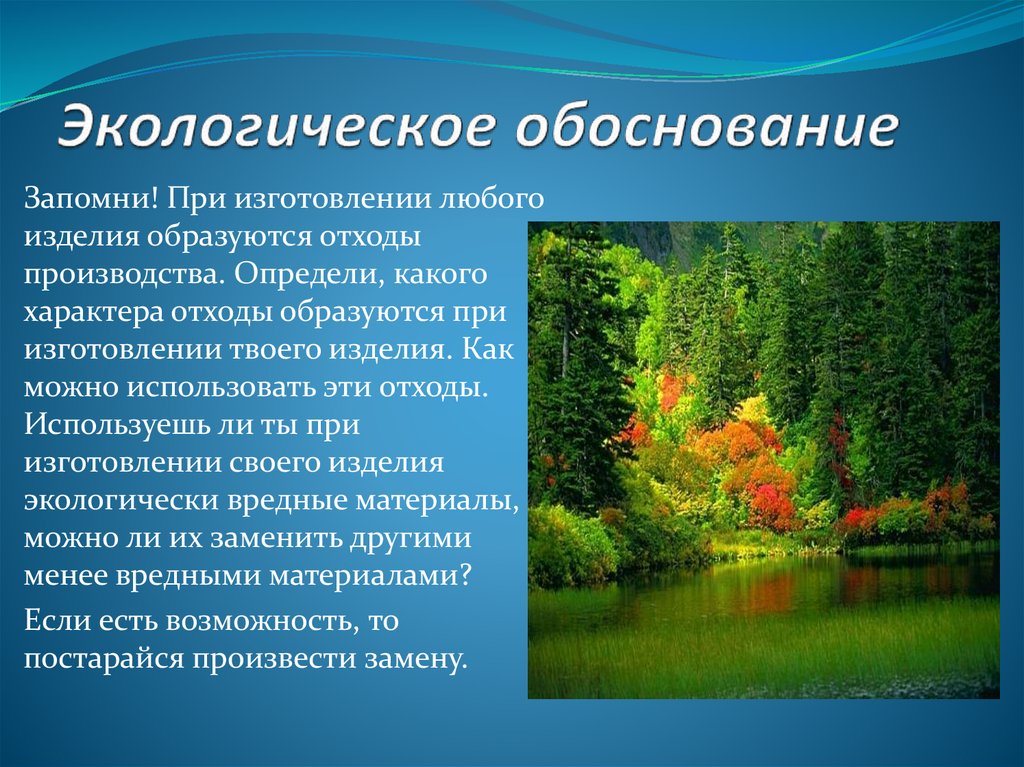 Экологическое обоснование

Запомни! При изготовлении любого изделия образуются отходы производства. Определи, какого характера отходы образуются при изготовлении твоего изделия. Как можно использовать эти отходы. Используешь ли ты при изготовлении своего изделия экологически вредные материалы, можно ли их заменить другими менее вредными материалами?

Если есть возможность, то постарайся произвести замену.